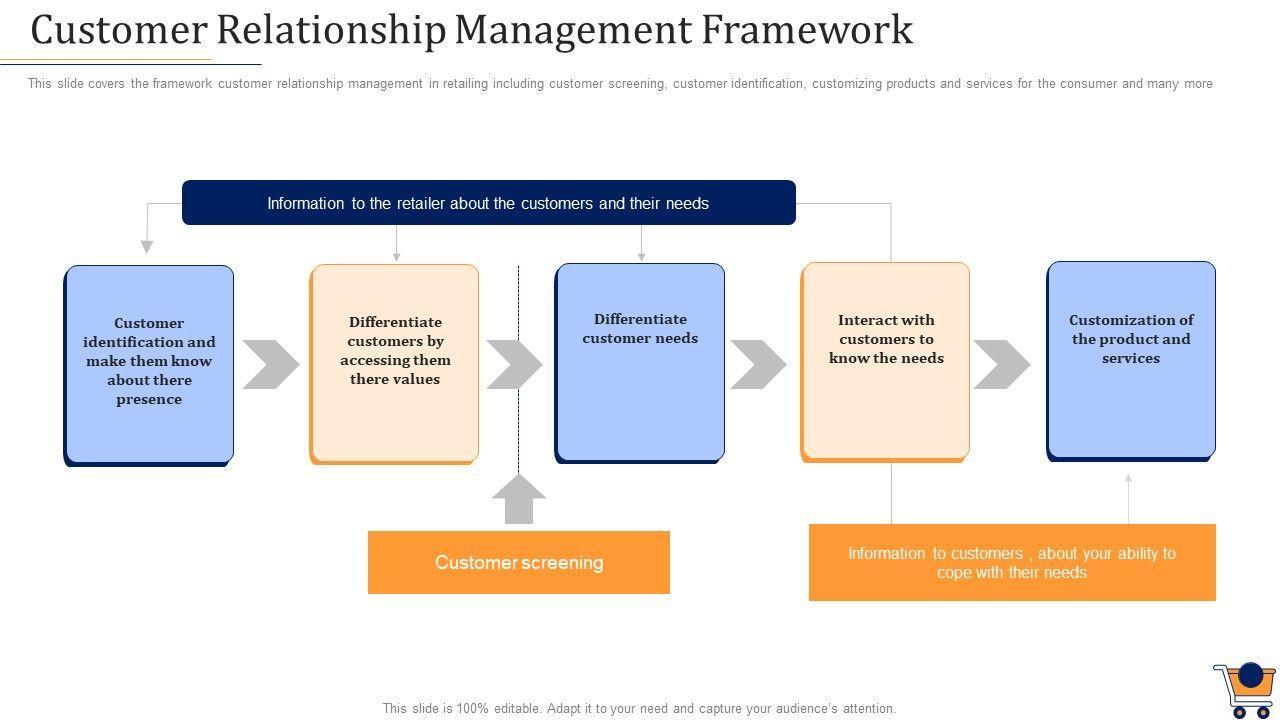 Customer Relationship Management Framework

This slide covers the framework customer relationship management in retailing including customer screening, customer identification, customizing products and services for the consumer and many more

Information to the retailer about the customers and their needs

Customer identification and make them know about there presence

Differentiate customers by accessing them there values

Differentiate customer needs

Interact with customers to know the needs

Customization of the product and services

Customer screening

Information to customers , about your ability to cope with their needs

This slide is 100% editable. Adapt it to your need and capture your audience's attention.